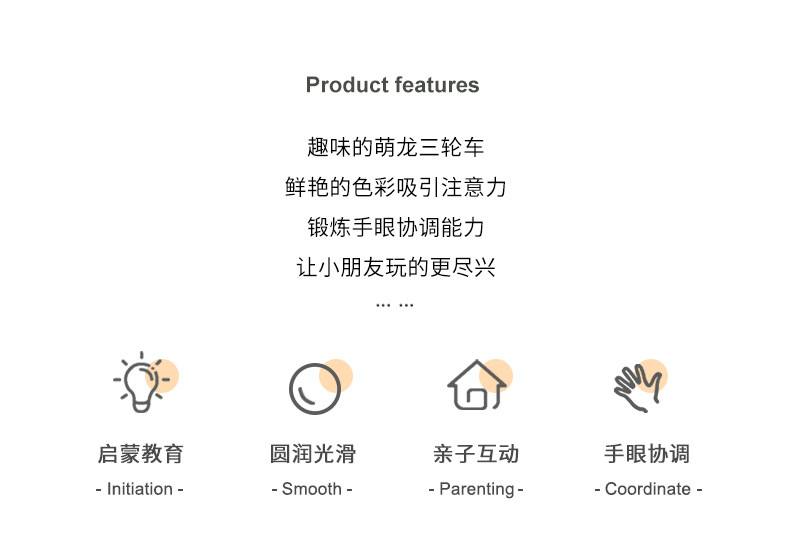 Product features

趣味的萌龙三轮车
鲜艳的色彩吸引注意力
锻炼手眼协调能力
让小朋友玩的更尽兴
... ...

启蒙教育
- Initiation -

圆润光滑
- Smooth -

亲子互动
- Parenting -

手眼协调
- Coordinate -